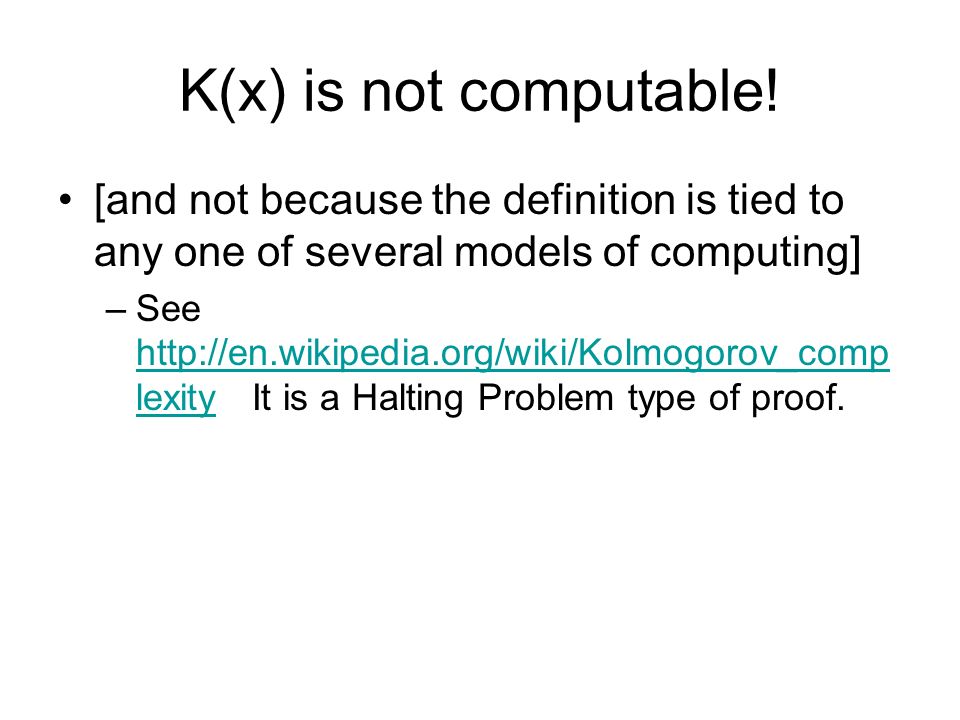 K(x) is not computable!

• [and not because the definition is tied to any one of several models of computing]

– See http://en.wikipedia.org/wiki/Kolmogorov_complexity It is a Halting Problem type of proof.